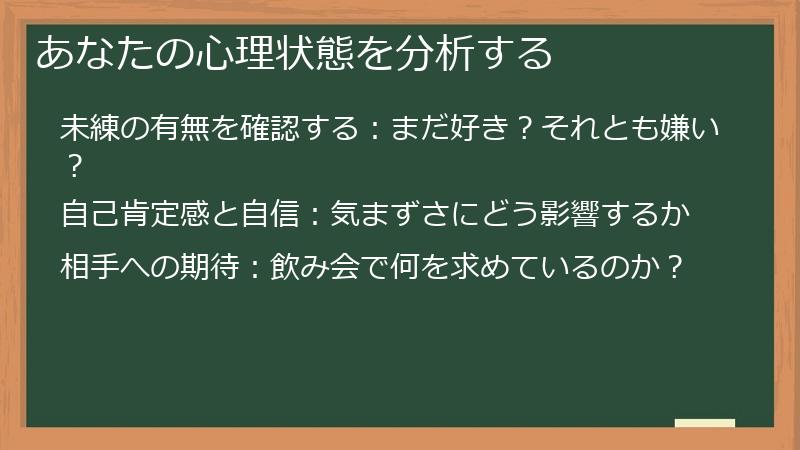 あなたの心理状態を分析する

未練の有無を確認する：まだ好き？それとも嫌い？

自己肯定感と自信：気まずさにどう影響するか

相手への期待：飲み会で何を求めているのか？